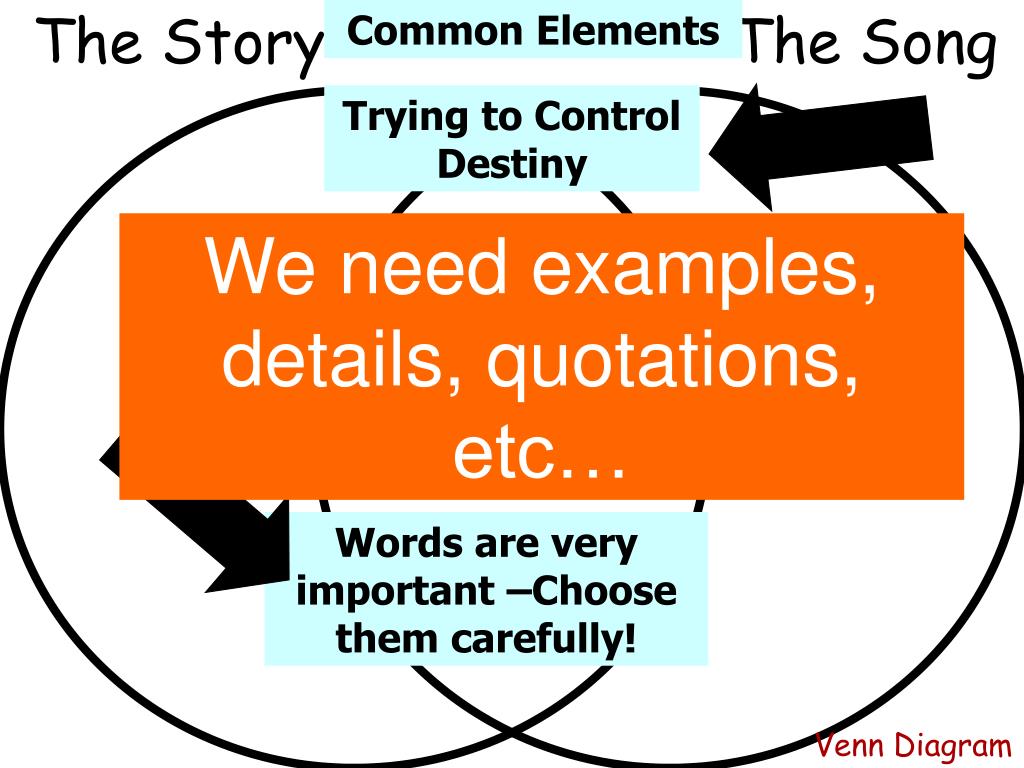 The Story

Common Elements

The Song

Trying to Control Destiny

We need examples, details, quotations, etc…

Words are very important –Choose them carefully!

Venn Diagram